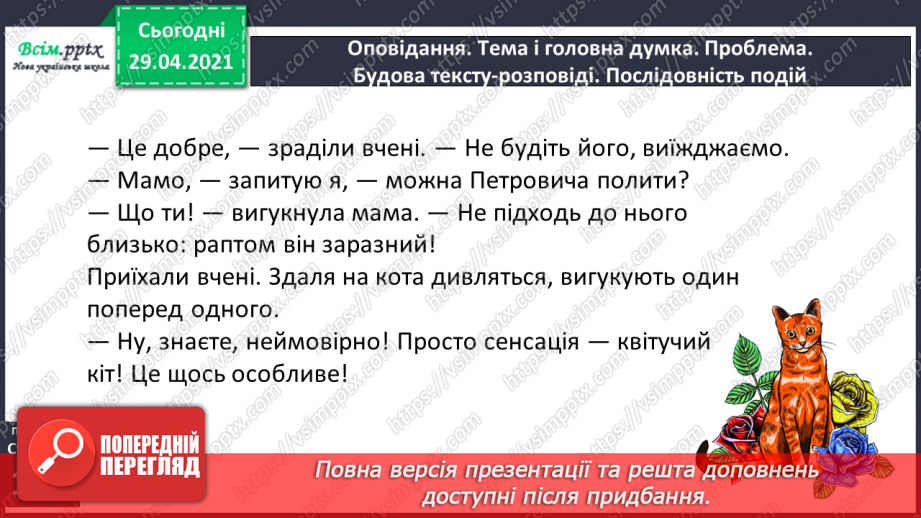 Всім.pptx
Нова українська школа

Сьогодні
29.04.2021

Оповідання. Тема і головна думка. Проблема. Будова тексту-розповіді. Послідовність подій

— Це добре, — зраділи вчені. — Не будіть його, виїжджаємо.
— Мамо, — запитую я, — можна Петровича полити?
— Що ти! — вигукнула мама. — Не підходь до нього близько: раптом він заразний!
Приїхали вчені. Здаля на кота дивляться, вигукують один поперед одного.
— Ну, знаєте, неймовірно! Просто сенсація — квітучий кіт! Це щось особливе!

ПОПЕРЕДНІЙ ПЕРЕГЛЯД

Повна версія презентації та решта доповнень доступні після придбання.

https://vsimpptx.com